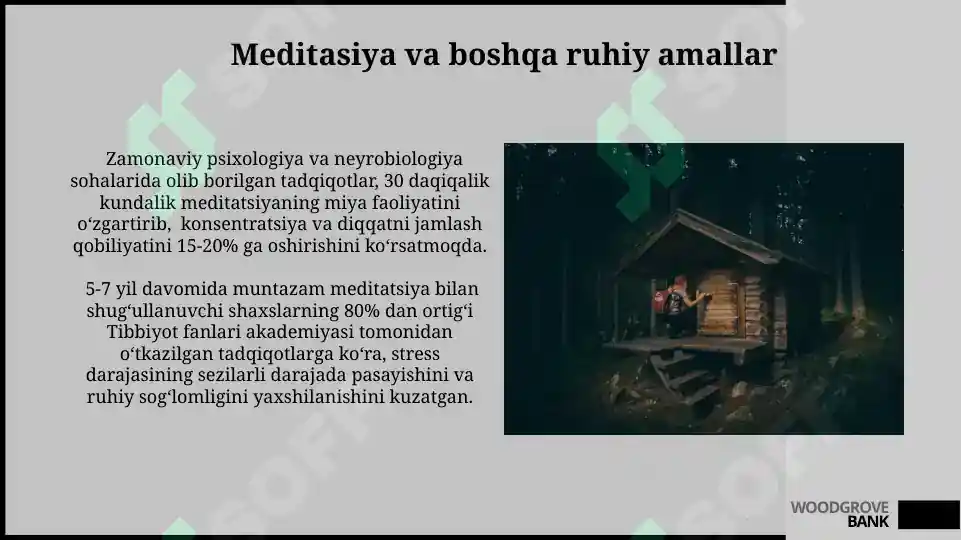 Meditasiya va boshqa ruhiy amallar

Zamonaviy psixologiya va neyrobiologiya sohalarida olib borilgan tadqiqotlar, 30 daqiqalik kundalik meditatsiyaning miya faoliyatini oʻzgartirib, konsentratsiya va diqqatni jamlash qobiliyatini 15-20% ga oshirishini koʻrsatmoqda.

5-7 yil davomida muntazam meditatsiya bilan shugʻullanuvchi shaxslarning 80% dan ortigʻi Tibbiyot fanlari akademiyasi tomonidan oʻtkazilgan tadqiqotlarga koʻra, stress darajasining sezilarli darajada pasayishini va ruhiy sogʻlomligini yaxshilanishini kuzatgan.

WOODGROVE BANK